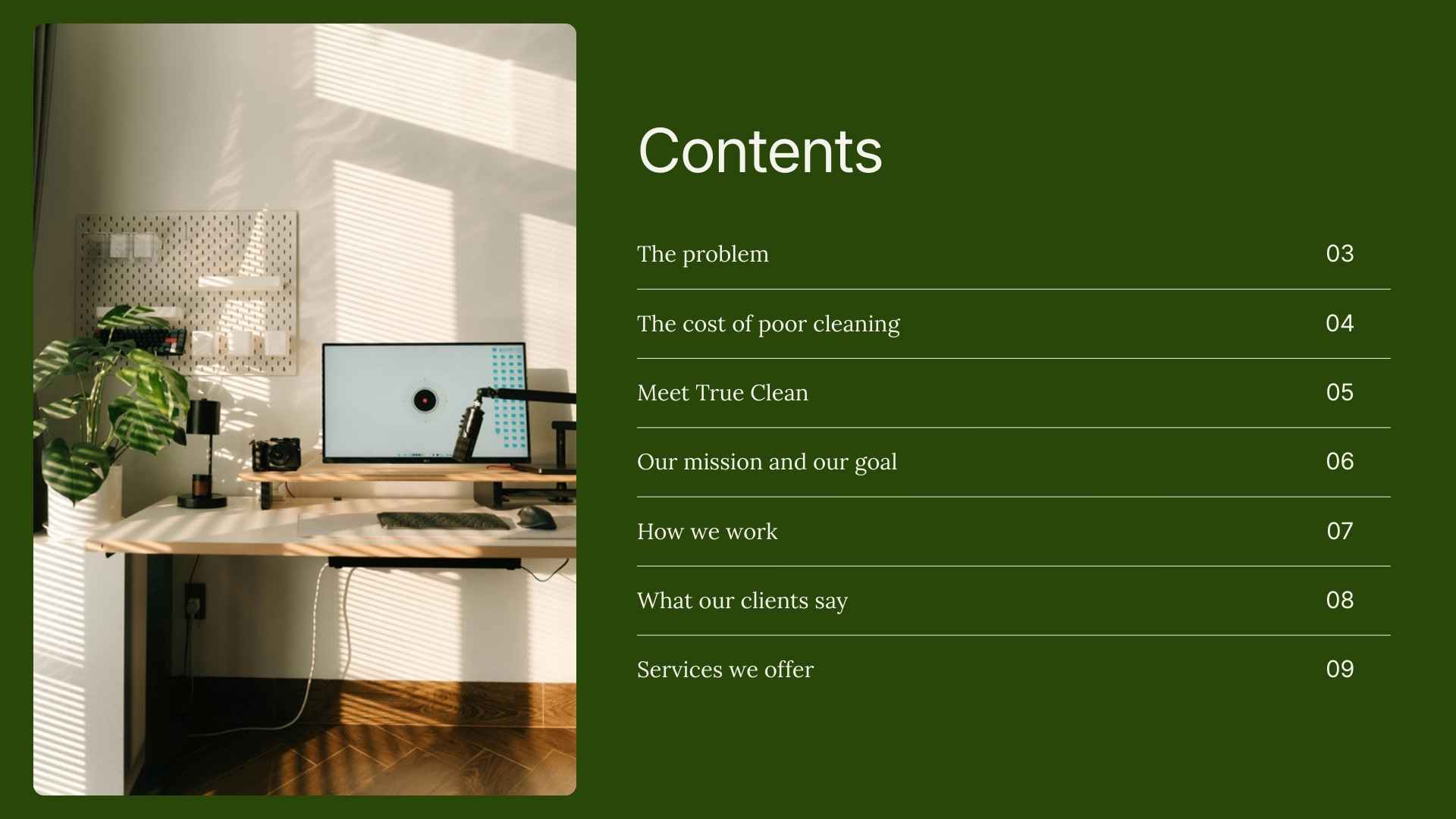 Contents

The problem 03

The cost of poor cleaning 04

Meet True Clean 05

Our mission and our goal 06

How we work 07

What our clients say 08

Services we offer 09